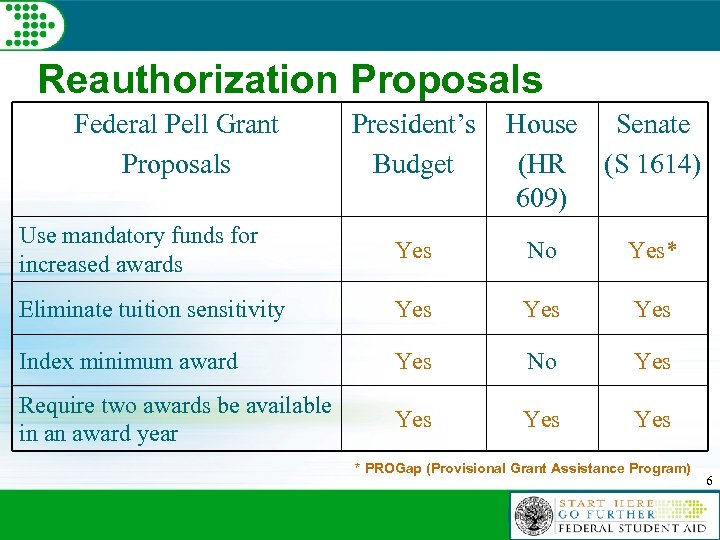 Reauthorization Proposals

| Federal Pell Grant Proposals | President's Budget | House (HR 609) | Senate (S 1614) |
|---|---|---|---|
| Use mandatory funds for increased awards | Yes | No | Yes* |
| Eliminate tuition sensitivity | Yes | Yes | Yes |
| Index minimum award | Yes | No | Yes |
| Require two awards be available in an award year | Yes | Yes | Yes |

* PROGap (Provisional Grant Assistance Program)

6

START HERE
GO FURTHER
FEDERAL STUDENT AID